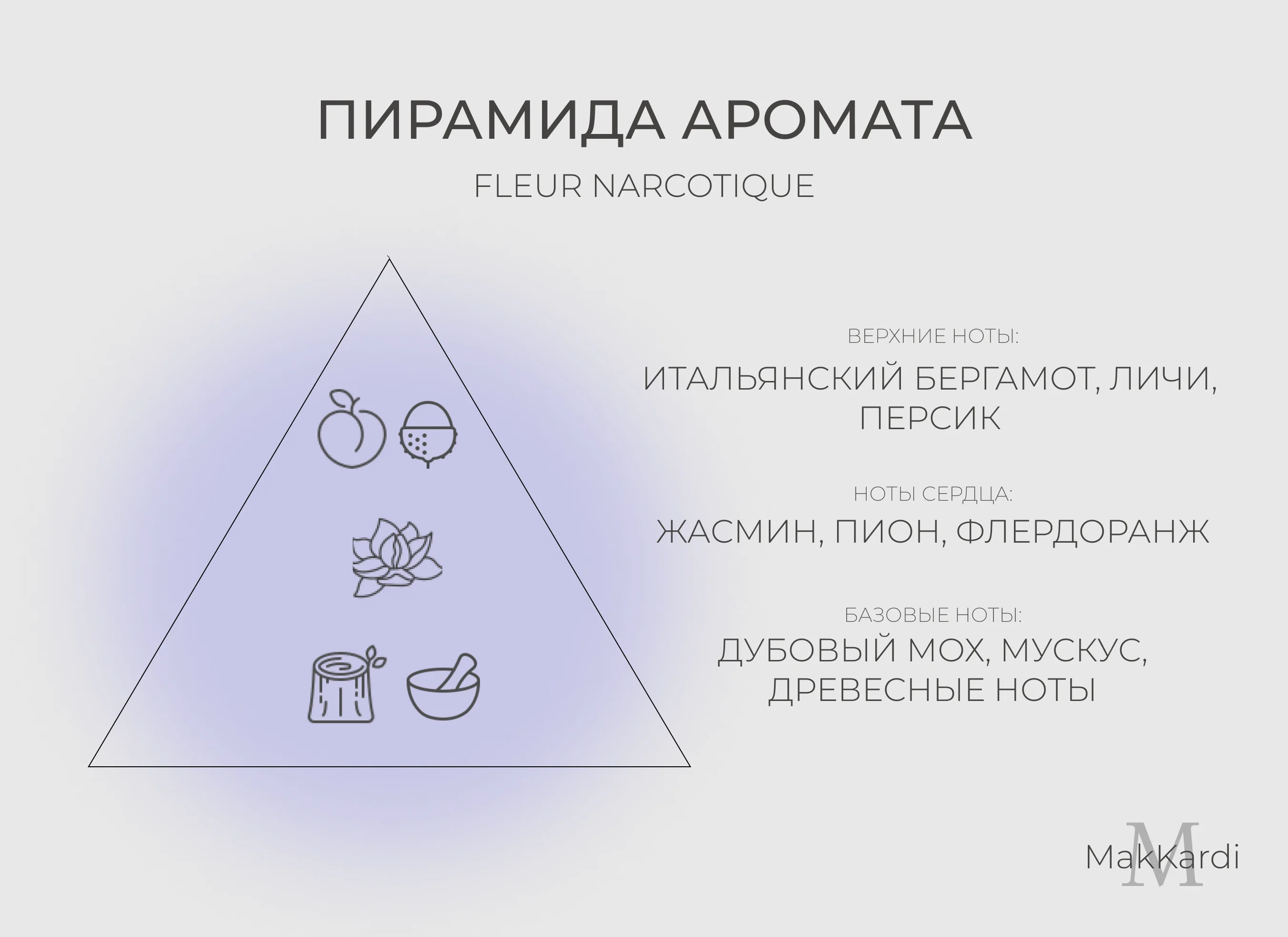 ПИРАМИДА АРОМАТА

FLEUR NARCOTIQUE

ВЕРХНИЕ НОТЫ:

ИТАЛЬЯНСКИЙ БЕРГАМОТ, ЛИЧИ, ПЕРСИК

НОТЫ СЕРДЦА:

ЖАСМИН, ПИОН, ФЛЕРДОРАНЖ

БАЗОВЫЕ НОТЫ:

ДУБОВЫЙ МОХ, МУСКУС, ДРЕВЕСНЫЕ НОТЫ

M

MakKardi